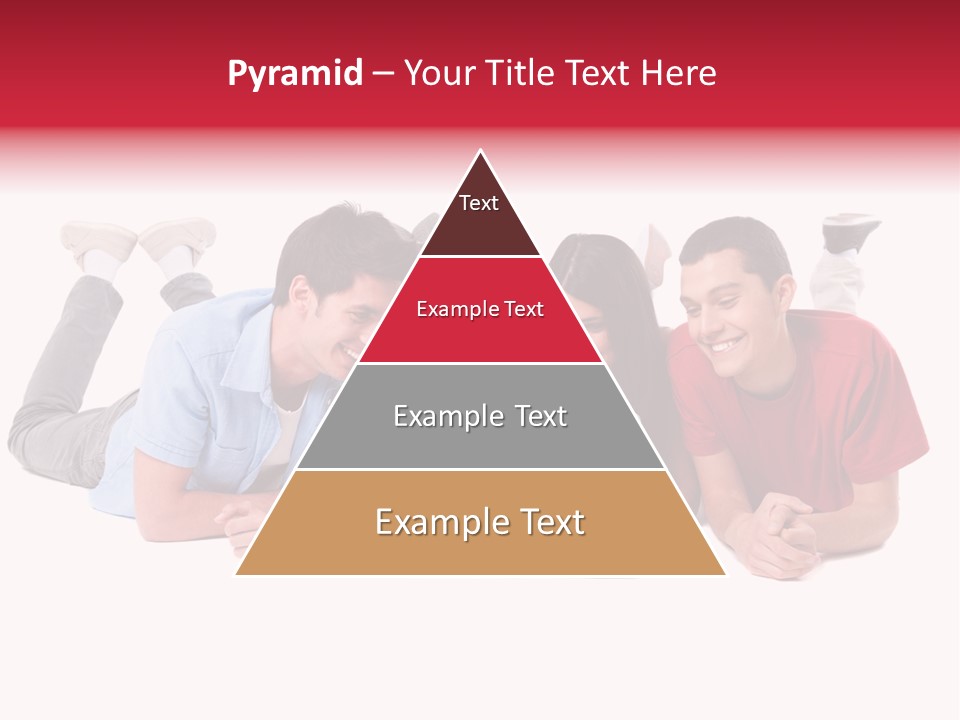 Pyramid – Your Title Text Here

Text

Example Text

Example Text

Example Text